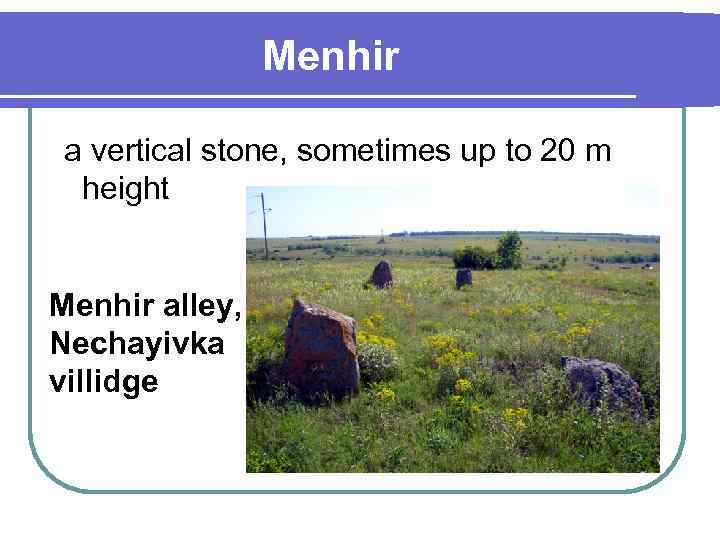 Menhir

a vertical stone, sometimes up to 20 m height

Menhir alley, Nechayivka villidge